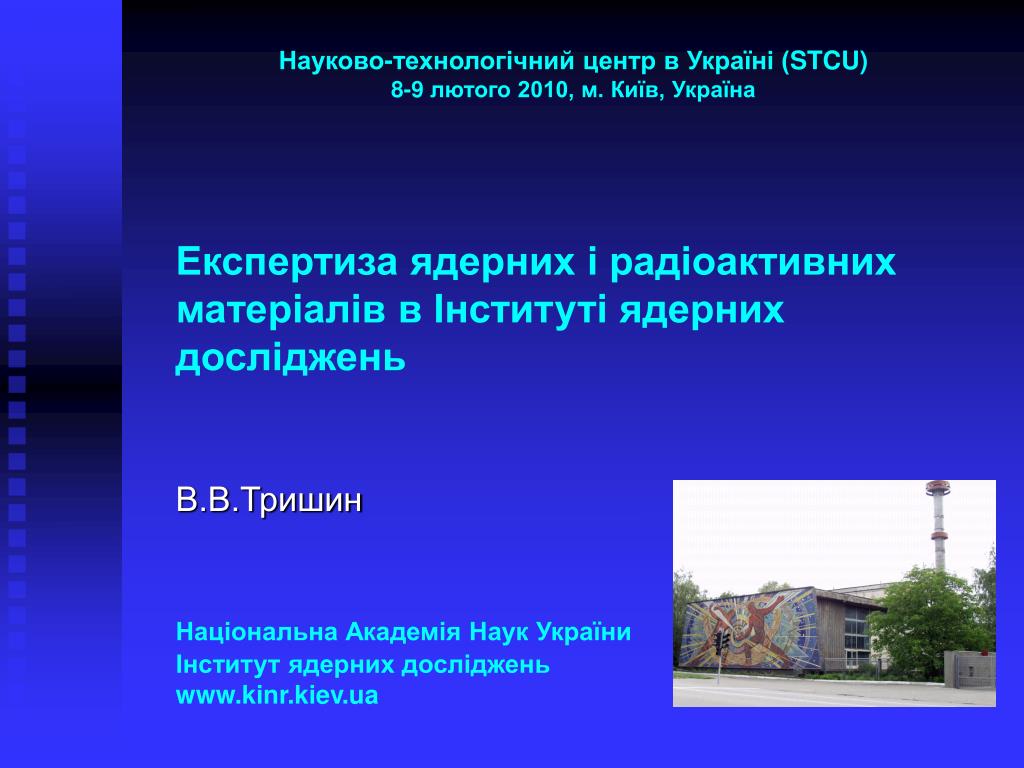 Науково-технологічний центр в Україні (STCU)
8-9 лютого 2010, м. Київ, Україна

Експертиза ядерних і радіоактивних матеріалів в Інституті ядерних досліджень

В.В.Тришин

Національна Академія Наук України
Інститут ядерних досліджень
www.kinr.kiev.ua